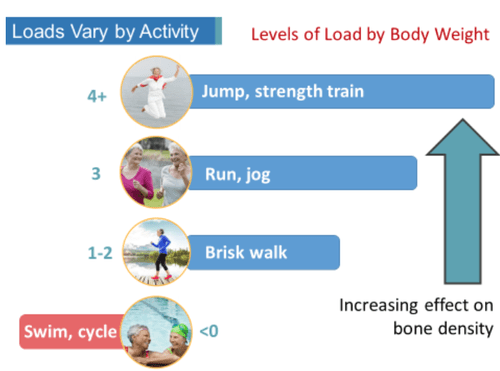 Loads Vary by Activity

Levels of Load by Body Weight

4+ Jump, strength train

3 Run, jog

1-2 Brisk walk

Swim, cycle <0

Increasing effect on bone density